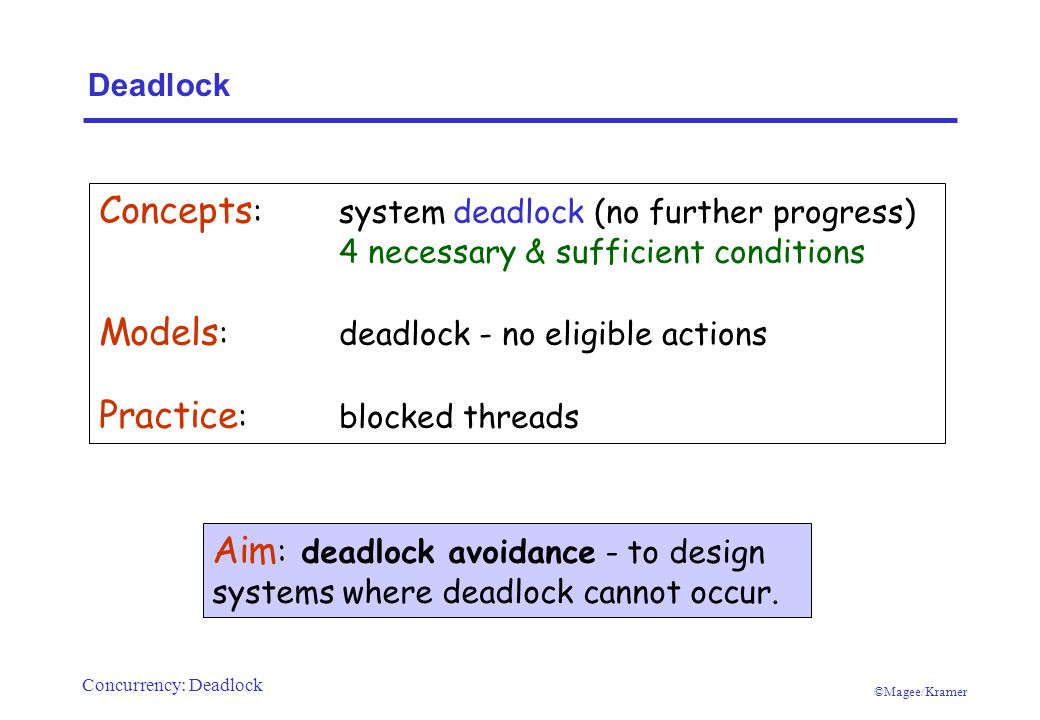 Deadlock

Concepts: system deadlock (no further progress)
4 necessary & sufficient conditions

Models: deadlock - no eligible actions

Practice: blocked threads

Aim: deadlock avoidance - to design systems where deadlock cannot occur.

Concurrency: Deadlock

©Magee/Kramer